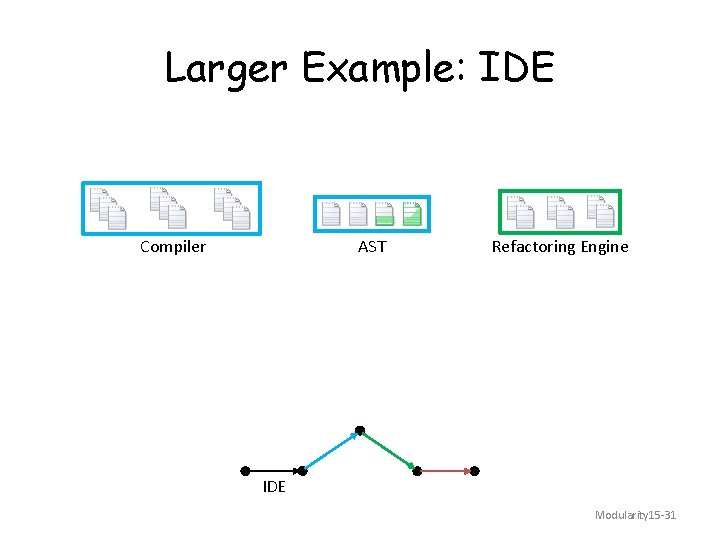 Larger Example: IDE

Compiler

AST

Refactoring Engine

IDE

Modularity15-31